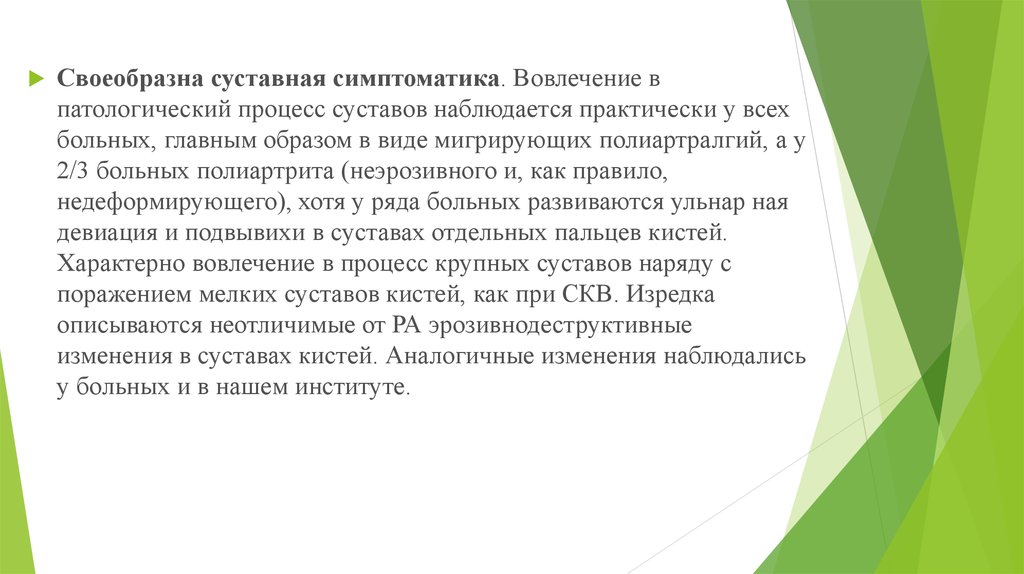 Своеобразна суставная симптоматика. Вовлечение в патологический процесс суставов наблюдается практически у всех больных, главным образом в виде мигрирующих полиартралгий, а у 2/3 больных полиартрита (неэрозивного и, как правило, недеформирующего), хотя у ряда больных развиваются ульнар ная девиация и подвывихи в суставах отдельных пальцев кистей. Характерно вовлечение в процесс крупных суставов наряду с поражением мелких суставов кистей, как при СКВ. Изредка описываются неотличимые от РА эрозивнодеструктивные изменения в суставах кистей. Аналогичные изменения наблюдались у больных и в нашем институте.